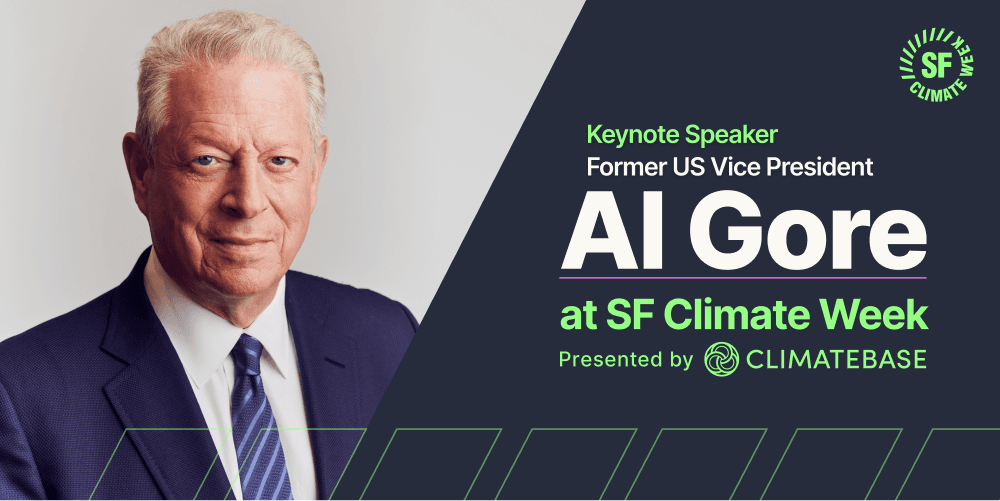 SF CLIMATE WEEK

Keynote Speaker
Former US Vice President
Al Gore
at SF Climate Week
Presented by CLIMATEBASE